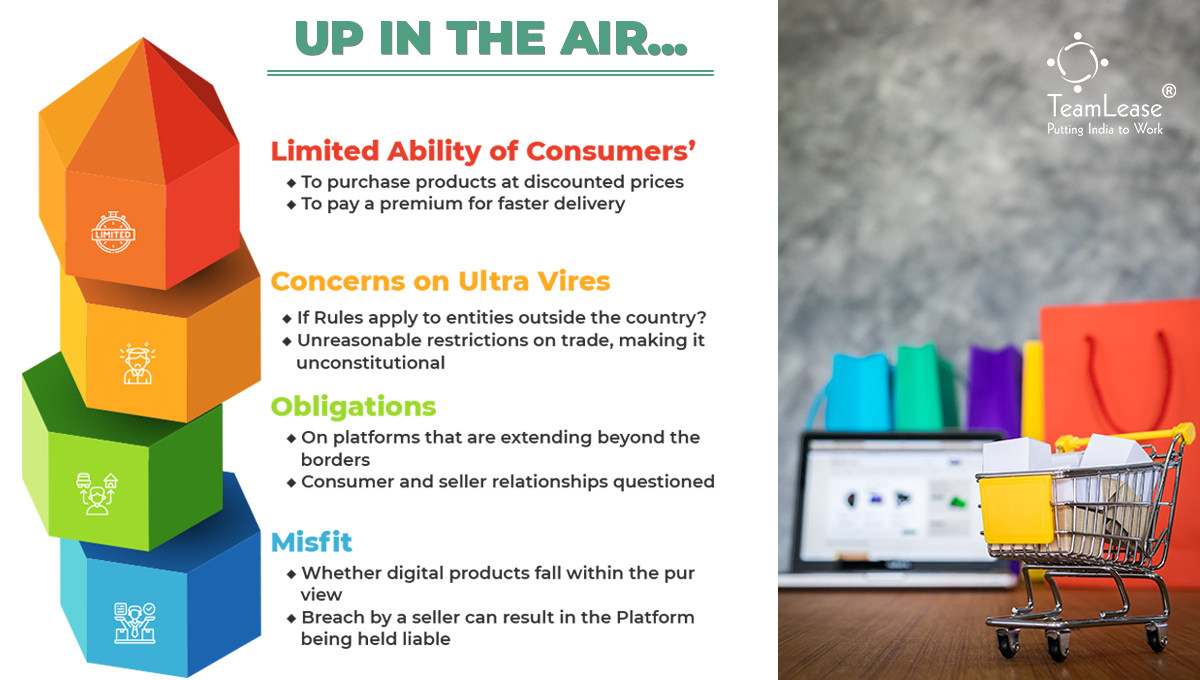 UP IN THE AIR...

LIMITED

Limited Ability of Consumers'
◆ To purchase products at discounted prices
◆ To pay a premium for faster delivery

Concerns on Ultra Vires
◆ If Rules apply to entities outside the country?
◆ Unreasonable restrictions on trade, making it unconstitutional

Obligations
◆ On platforms that are extending beyond the borders
◆ Consumer and seller relationships questioned

Misfit
◆ Whether digital products fall within the pur view
◆ Breach by a seller can result in the Platform being held liable

TeamLease®
Putting India to Work